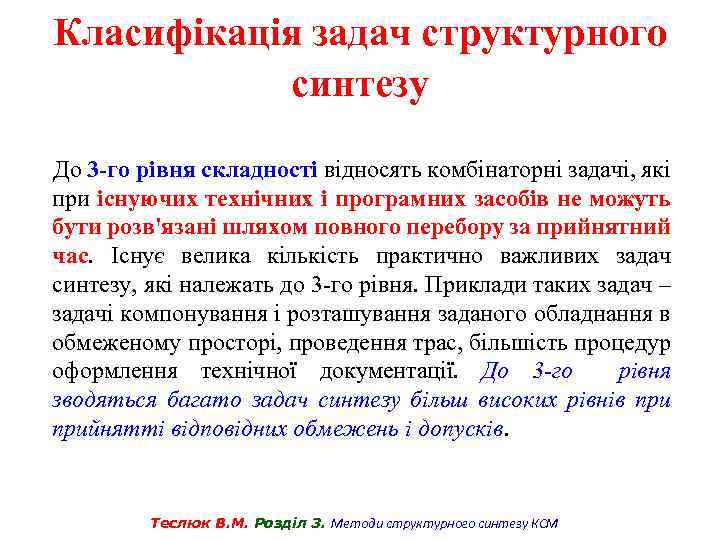 Класифікація задач структурного синтезу

До 3-го рівня складності відносять комбінаторні задачі, які при існуючих технічних і програмних засобів не можуть бути розв'язані шляхом повного перебору за прийнятний час. Існує велика кількість практично важливих задач синтезу, які належать до 3-го рівня. Приклади таких задач – задачі компонування і розташування заданого обладнання в обмеженому просторі, проведення трас, більшість процедур оформлення технічної документації. До 3-го рівня зводяться багато задач синтезу більш високих рівнів при прийнятті відповідних обмежень і допусків.

Теслюк В.М. Розділ 3. Методи структурного синтезу КСМ